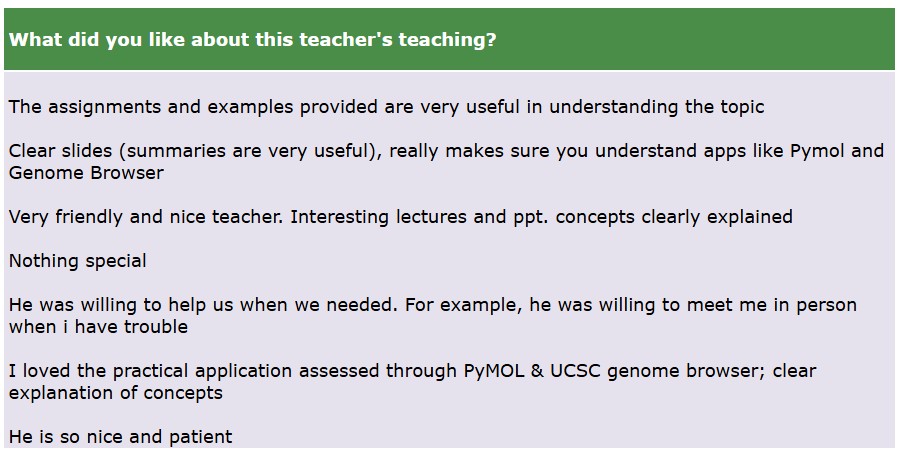 What did you like about this teacher's teaching?

The assignments and examples provided are very useful in understanding the topic

Clear slides (summaries are very useful), really makes sure you understand apps like Pymol and Genome Browser

Very friendly and nice teacher. Interesting lectures and ppt. concepts clearly explained

Nothing special

He was willing to help us when we needed. For example, he was willing to meet me in person when i have trouble

I loved the practical application assessed through PyMOL & UCSC genome browser; clear explanation of concepts

He is so nice and patient